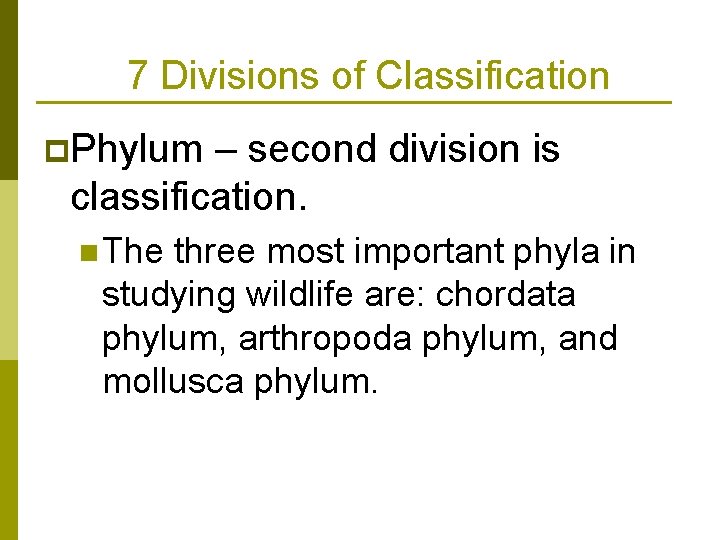 7 Divisions of Classification

Phylum – second division is classification.

The three most important phyla in studying wildlife are: chordata phylum, arthropoda phylum, and mollusca phylum.